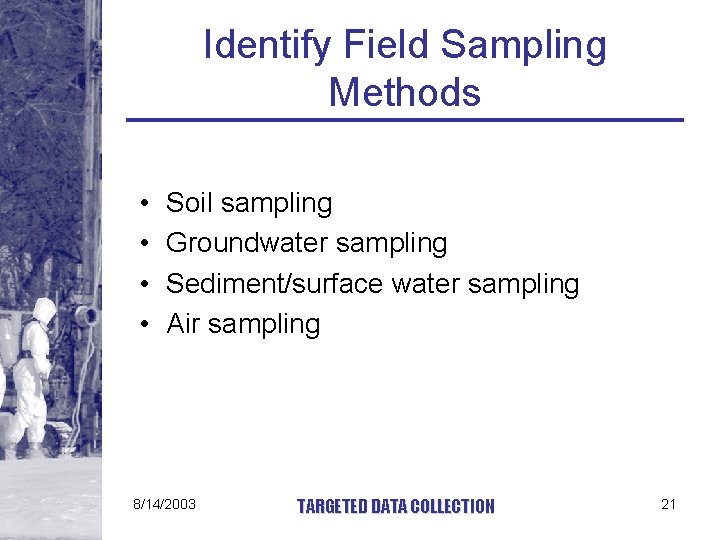 Identify Field Sampling Methods

• Soil sampling
• Groundwater sampling
• Sediment/surface water sampling
• Air sampling

8/14/2003

TARGETED DATA COLLECTION

21